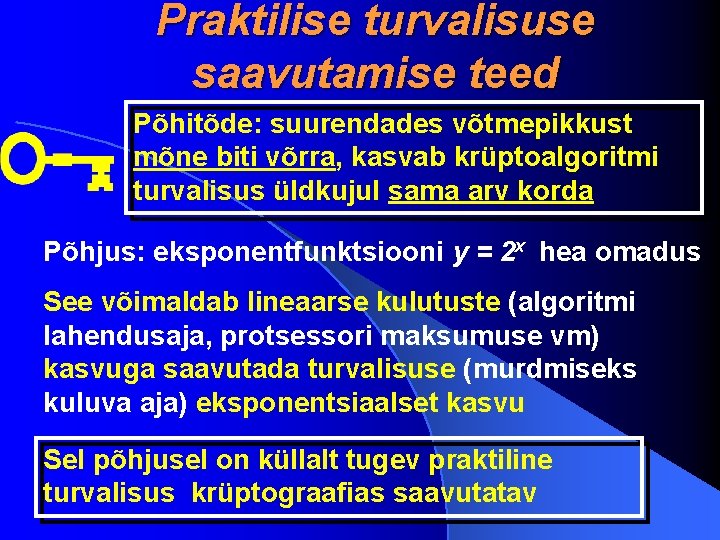 Praktilise turvalisuse saavutamise teed

Põhitõde: suurendades võtmepikkust mõne biti võrra, kasvab krüptoalgoritmi turvalisus üldkujul sama arv korda

Põhjus: eksponentfunktsiooni $y = 2^x$ hea omadus

See võimaldab lineaarse kulutuste (algoritmi lahendusaja, protsessori maksumuse vm) kasvuga saavutada turvalisuse (murdmiseks kuluva aja) eksponentsiaalset kasvu

Sel põhjusel on küllalt tugev praktiline turvalisus krüptograafias saavutatav